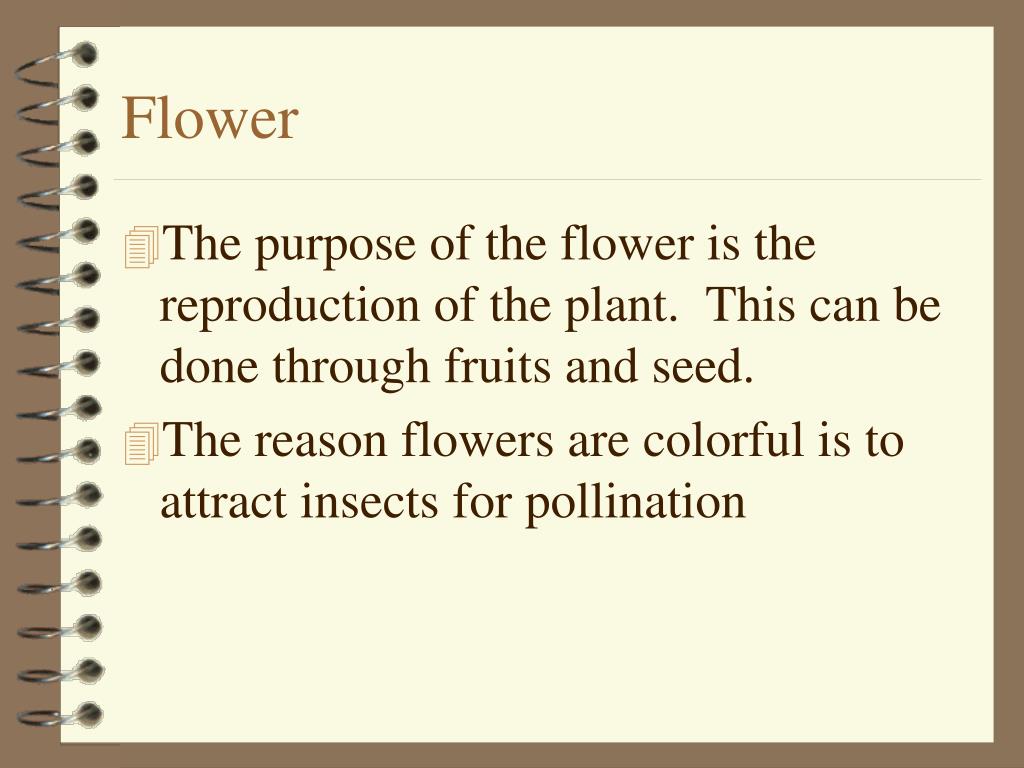 Flower

The purpose of the flower is the reproduction of the plant. This can be done through fruits and seed.

The reason flowers are colorful is to attract insects for pollination